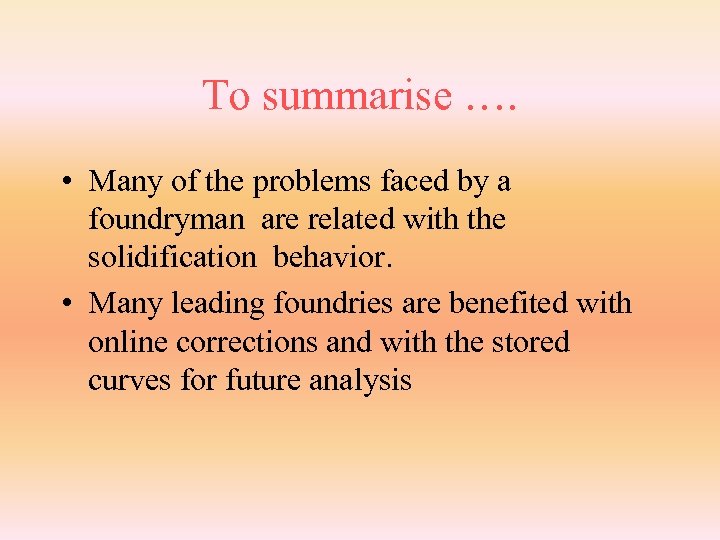 To summarise ….

• Many of the problems faced by a foundryman are related with the solidification behavior.
• Many leading foundries are benefited with online corrections and with the stored curves for future analysis